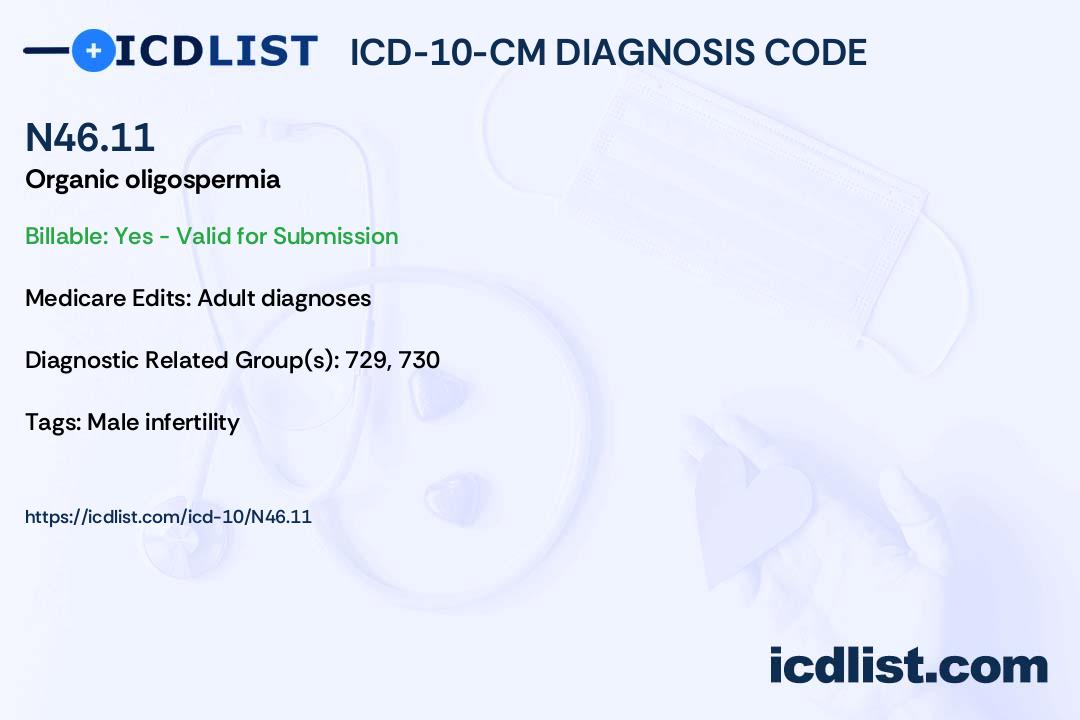 ICDLIST ICD-10-CM DIAGNOSIS CODE

N46.11
Organic oligospermia

Billable: Yes - Valid for Submission

Medicare Edits: Adult diagnoses

Diagnostic Related Group(s): 729, 730

Tags: Male infertility

https://icdlist.com/icd-10/N46.11

icdlist.com